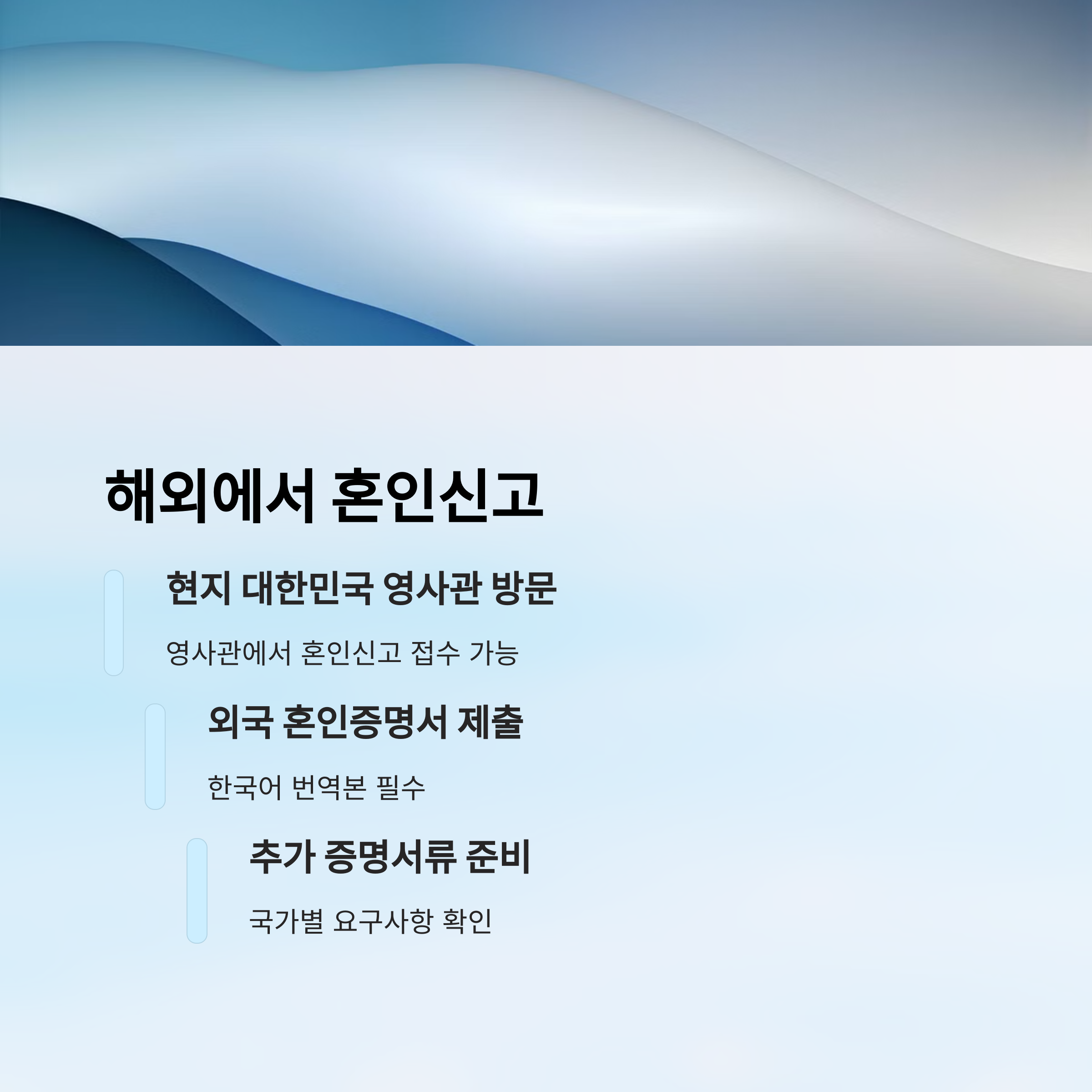 해외에서 혼인신고

현지 대한민국 영사관 방문

영사관에서 혼인신고 접수 가능

외국 혼인증명서 제출

한국어 번역본 필수

추가 증명서류 준비

국가별 요구사항 확인